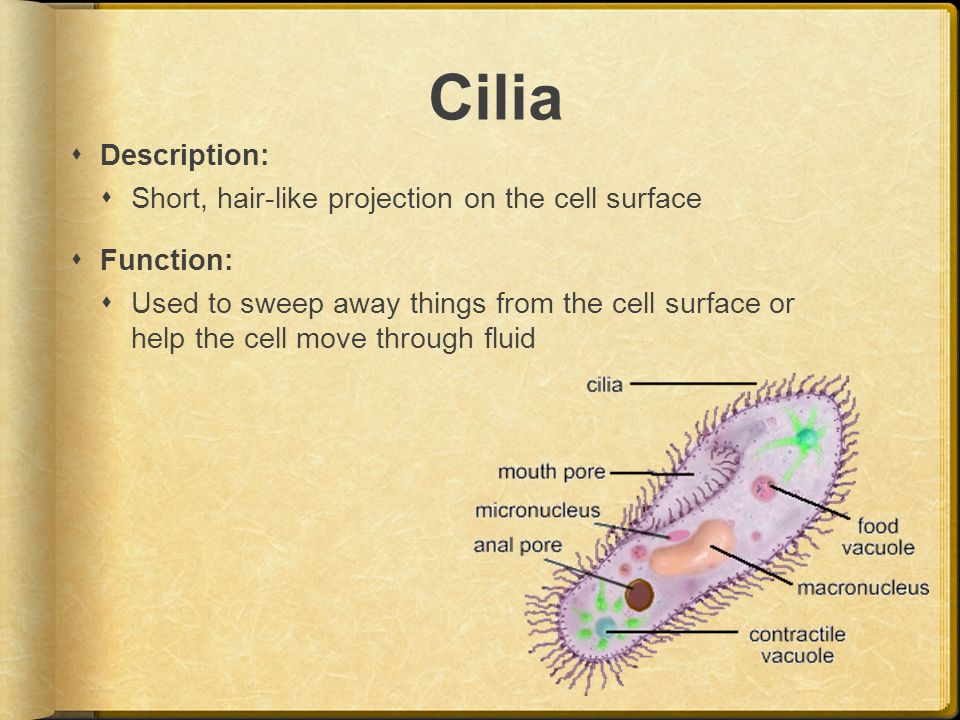 Cilia

Description:

Short, hair-like projection on the cell surface

Function:

Used to sweep away things from the cell surface or help the cell move through fluid

cilia
mouth pore
micronucleus
anal pore
food vacuole
macronucleus
contractile vacuole